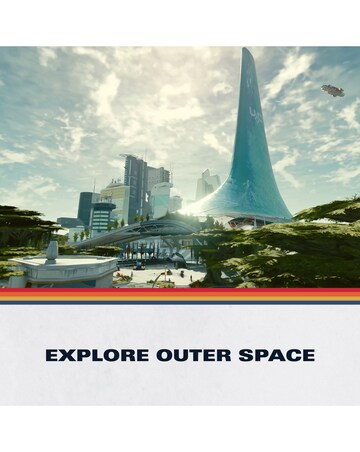 EXPLORE OUTER SPACE